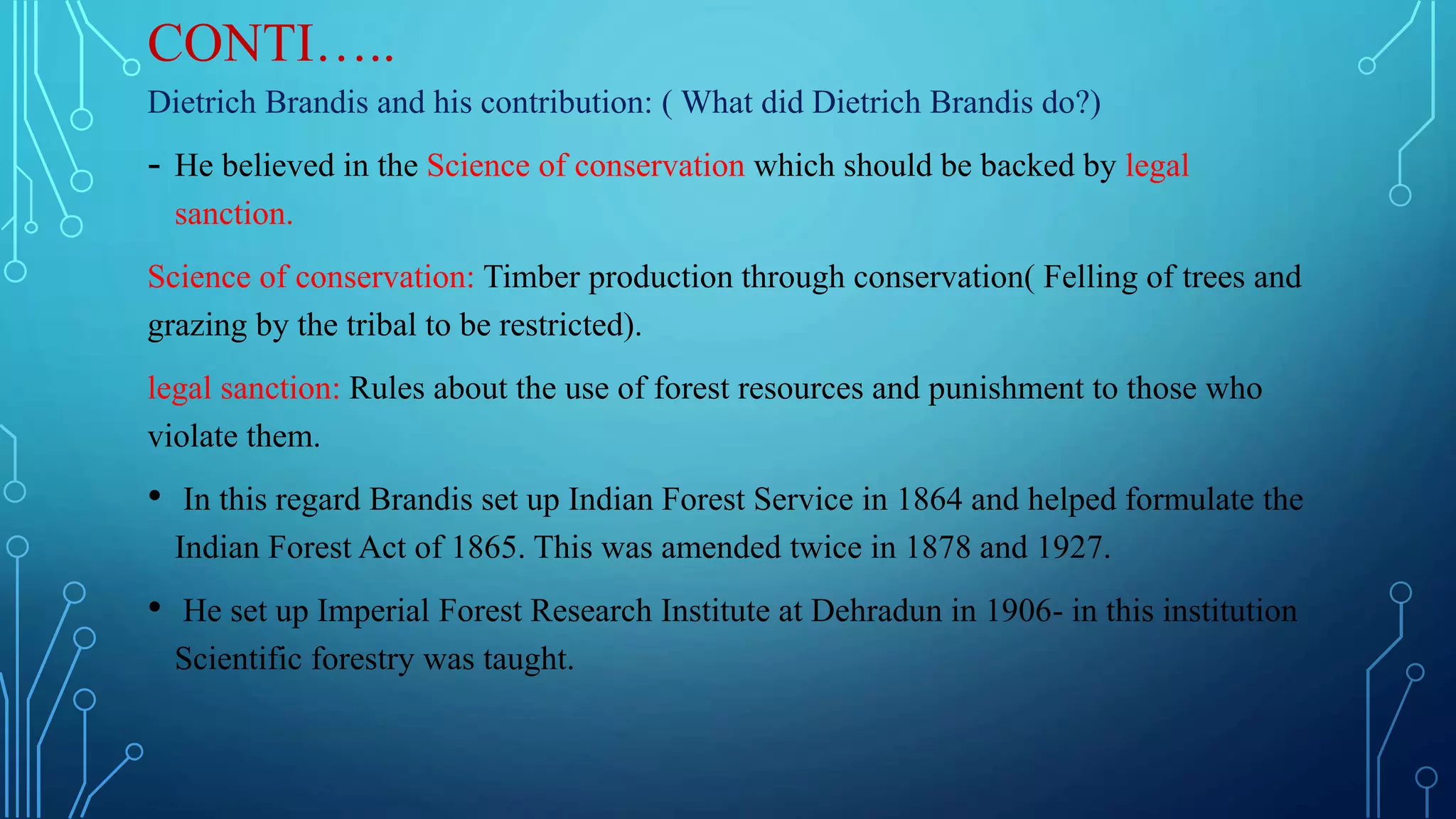 CONTI…..

Dietrich Brandis and his contribution: ( What did Dietrich Brandis do?)

- He believed in the Science of conservation which should be backed by legal sanction.

Science of conservation: Timber production through conservation( Felling of trees and grazing by the tribal to be restricted).

legal sanction: Rules about the use of forest resources and punishment to those who violate them.

• In this regard Brandis set up Indian Forest Service in 1864 and helped formulate the Indian Forest Act of 1865. This was amended twice in 1878 and 1927.

• He set up Imperial Forest Research Institute at Dehradun in 1906- in this institution Scientific forestry was taught.